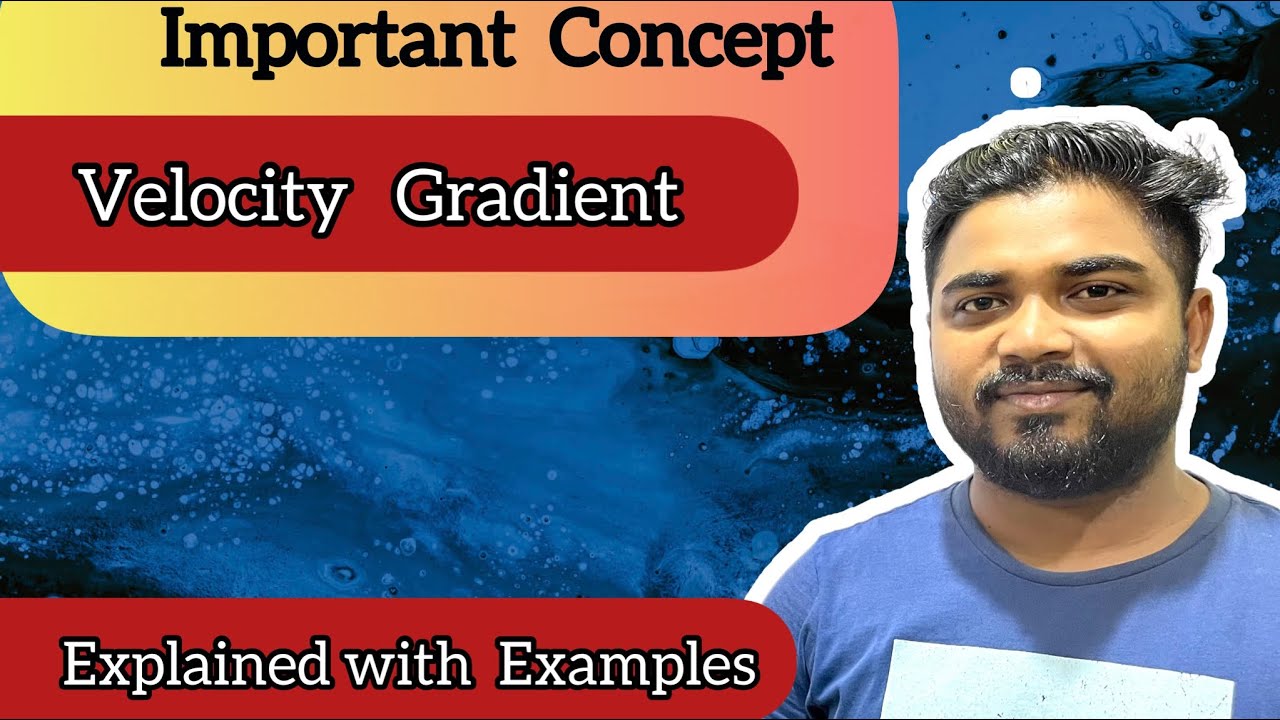 Important Concept

Velocity Gradient

Explained with Examples